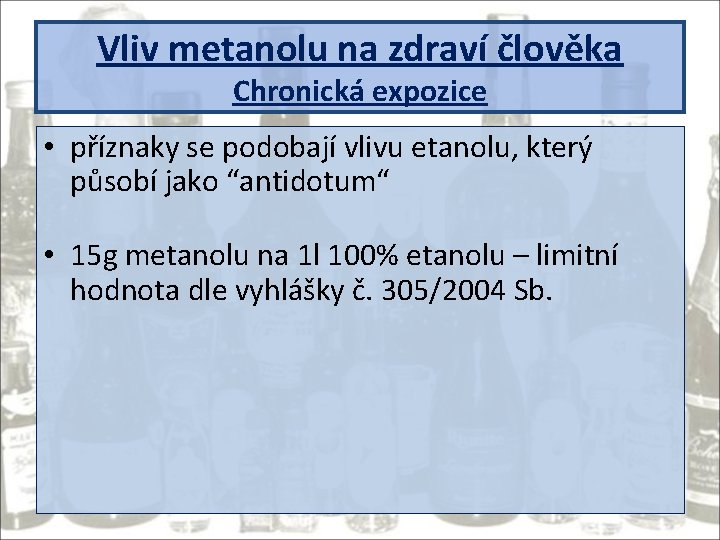 Vliv metanolu na zdraví člověka
Chronická expozice

• příznaky se podobají vlivu etanolu, který působí jako “antidotum“

• 15g metanolu na 1l 100% etanolu – limitní hodnota dle vyhlášky č. 305/2004 Sb.